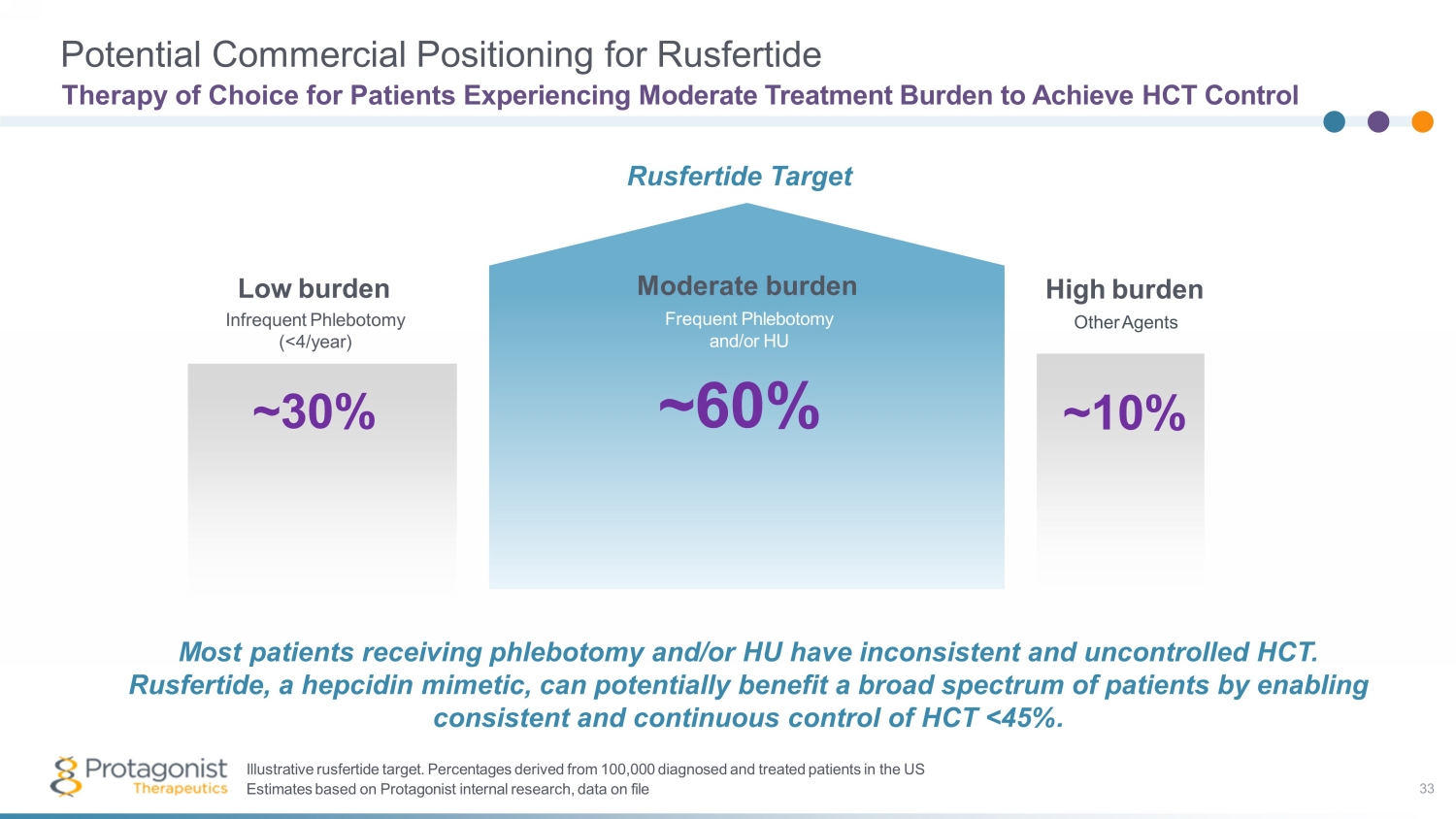 Potential Commercial Positioning for Rusfertide

Therapy of Choice for Patients Experiencing Moderate Treatment Burden to Achieve HCT Control

Rusfertide Target

Low burden
Infrequent Phlebotomy (<4/year)

~30%

Moderate burden
Frequent Phlebotomy and/or HU

~60%

High burden
Other Agents

~10%

Most patients receiving phlebotomy and/or HU have inconsistent and uncontrolled HCT. Rusfertide, a hepcidin mimetic, can potentially benefit a broad spectrum of patients by enabling consistent and continuous control of HCT <45%.

Protagonist Therapeutics

Illustrative rusfertide target. Percentages derived from 100,000 diagnosed and treated patients in the US
Estimates based on Protagonist internal research, data on file

33